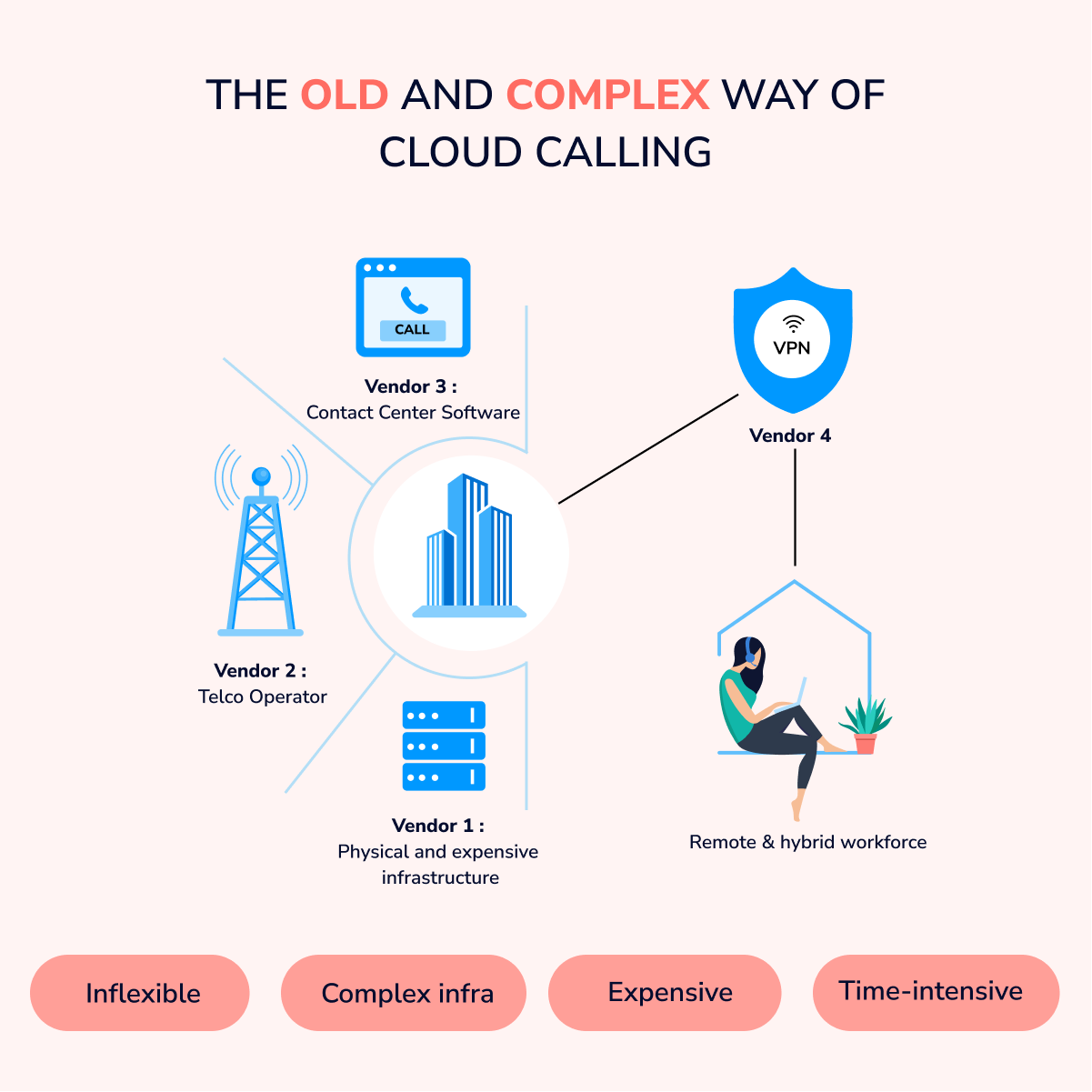 THE OLD AND COMPLEX WAY OF CLOUD CALLING

CALL

Vendor 3 :
Contact Center Software

VPN

Vendor 4

Vendor 2 :
Telco Operator

Vendor 1 :
Physical and expensive infrastructure

Remote & hybrid workforce

Inflexible

Complex infra

Expensive

Time-intensive